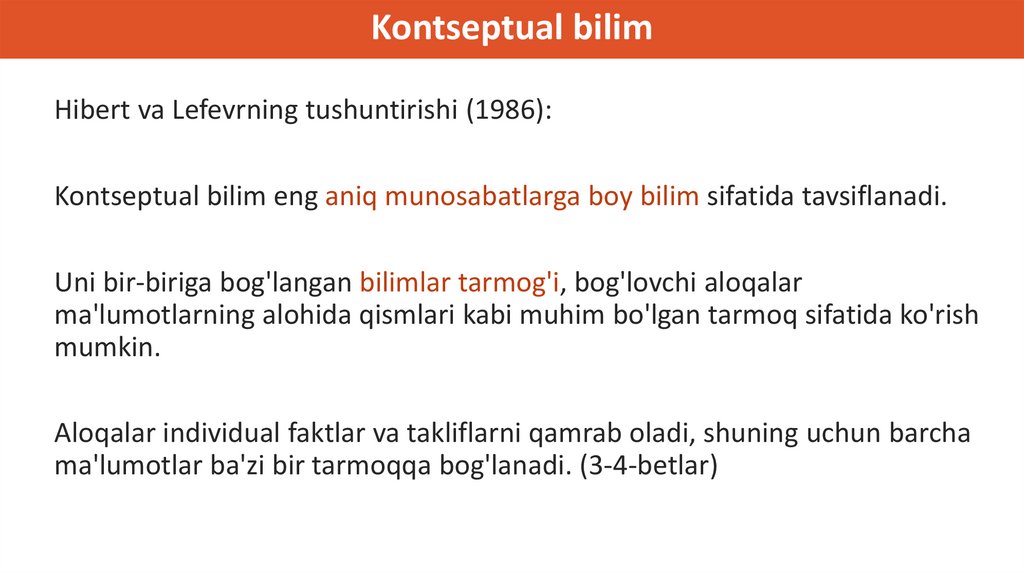 Kontseptual bilim

Hibert va Lefevrning tushuntirishi (1986):

Kontseptual bilim eng aniq munosabatlarga boy bilim sifatida tavsiflanadi.

Uni bir-biriga bog'langan bilimlar tarmog'i, bog'lovchi aloqalar ma'lumotlarning alohida qismlari kabi muhim bo'lgan tarmoq sifatida ko'rish mumkin.

Aloqalar individual faktlar va takliflarni qamrab oladi, shuning uchun barcha ma'lumotlar ba'zi bir tarmoqqa bog'lanadi. (3-4-betlar)